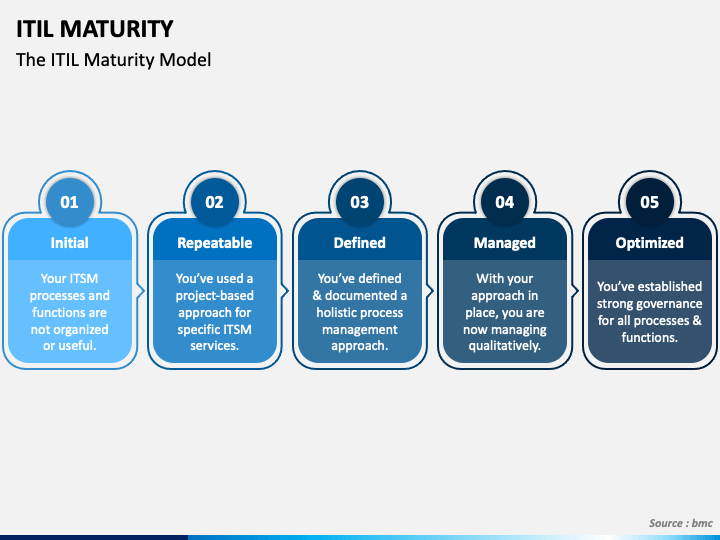 ITIL MATURITY

The ITIL Maturity Model

01

Initial

Your ITSM processes and functions are not organized or useful.

02

Repeatable

You've used a project-based approach for specific ITSM services.

03

Defined

You've defined & documented a holistic process management approach.

04

Managed

With your approach in place, you are now managing qualitatively.

05

Optimized

You've established strong governance for all processes & functions.

Source : bmc